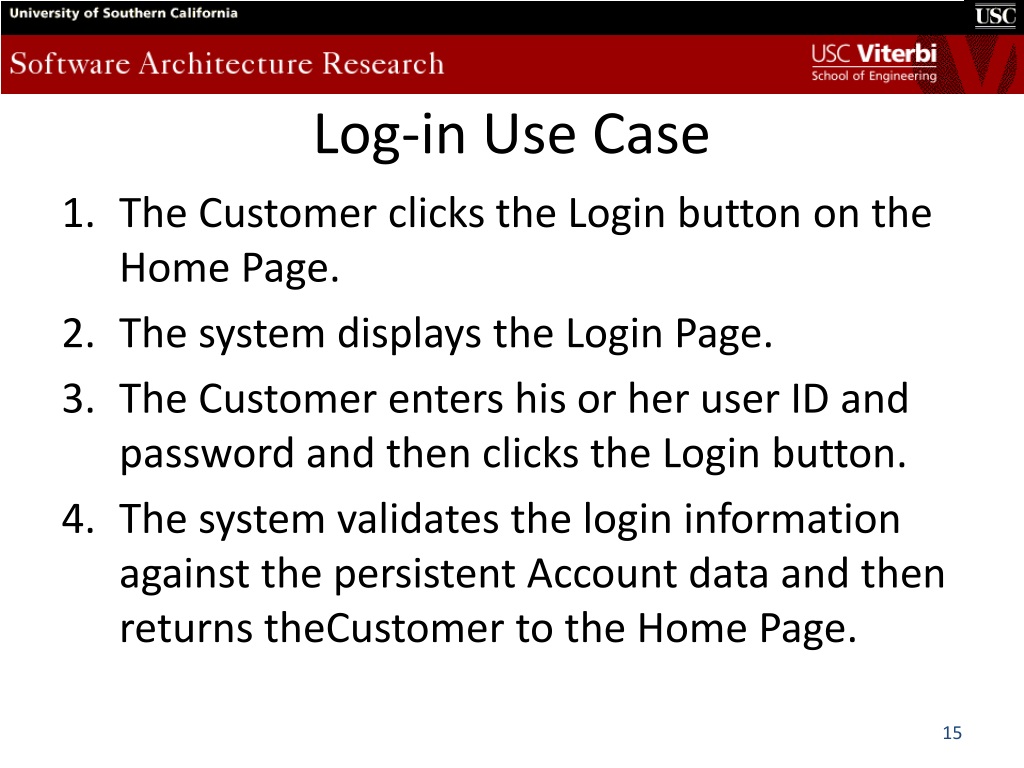 University of Southern California

USC

Software Architecture Research

USC Viterbi
School of Engineering

Log-in Use Case

1. The Customer clicks the Login button on the Home Page.
2. The system displays the Login Page.
3. The Customer enters his or her user ID and password and then clicks the Login button.
4. The system validates the login information against the persistent Account data and then returns theCustomer to the Home Page.

15